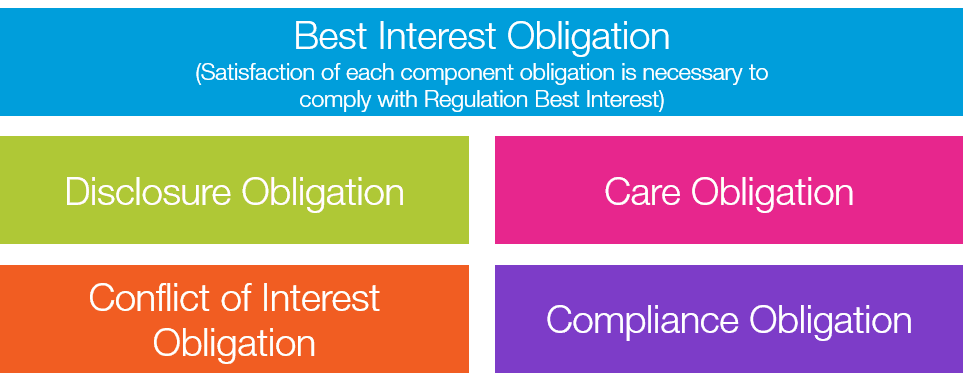 Best Interest Obligation
(Satisfaction of each component obligation is necessary to comply with Regulation Best Interest)

Disclosure Obligation

Care Obligation

Conflict of Interest Obligation

Compliance Obligation